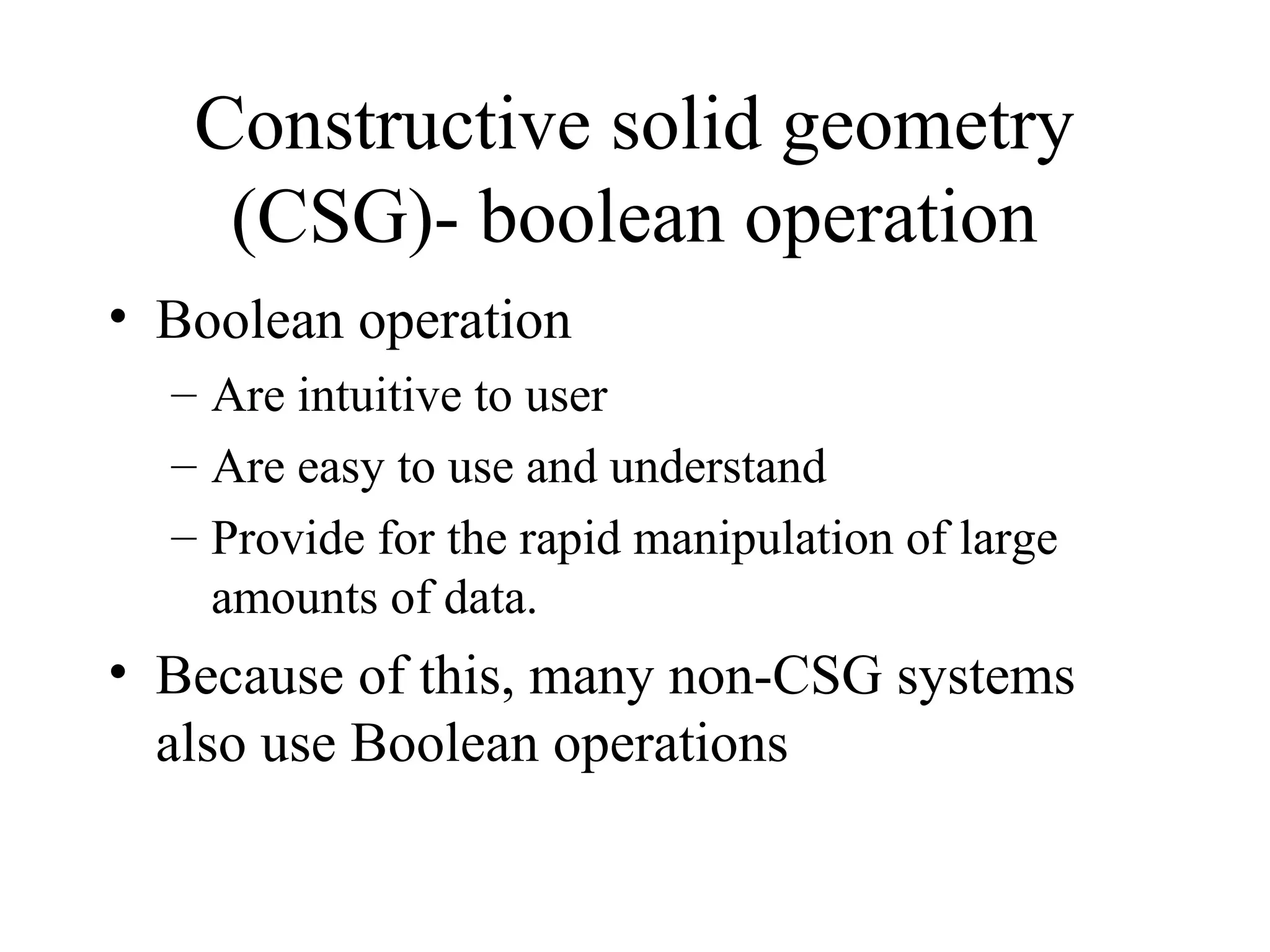 Constructive solid geometry (CSG)- boolean operation

• Boolean operation
– Are intuitive to user
– Are easy to use and understand
– Provide for the rapid manipulation of large amounts of data.
• Because of this, many non-CSG systems also use Boolean operations